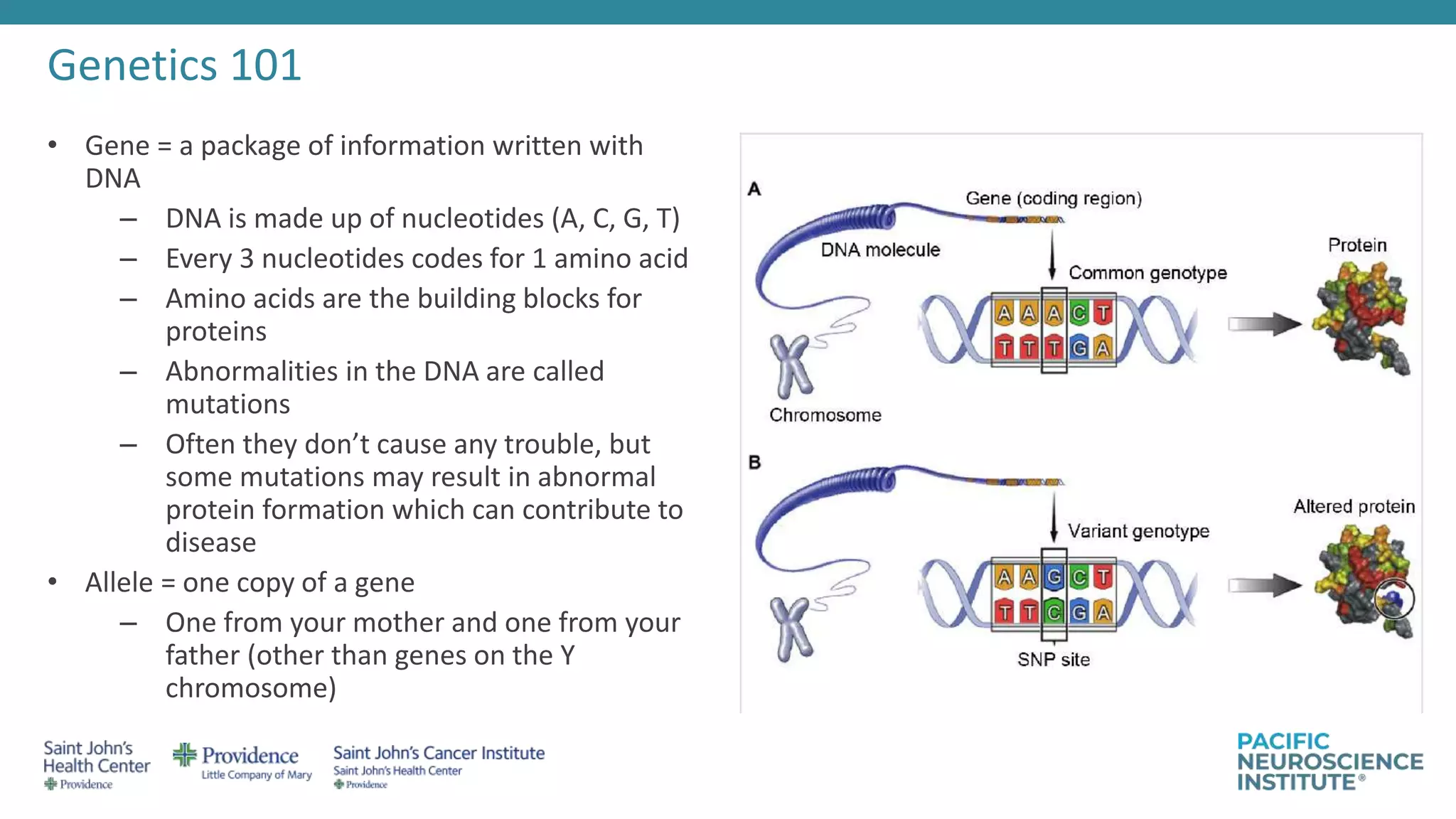 Genetics 101

• Gene = a package of information written with DNA
 – DNA is made up of nucleotides (A, C, G, T)
 – Every 3 nucleotides codes for 1 amino acid
 – Amino acids are the building blocks for proteins
 – Abnormalities in the DNA are called mutations
 – Often they don't cause any trouble, but some mutations may result in abnormal protein formation which can contribute to disease
• Allele = one copy of a gene
 – One from your mother and one from your father (other than genes on the Y chromosome)

A
Gene (coding region)
DNA molecule
Common genotype
Protein
A A A C T
T T T G A
Chromosome

B
Variant genotype
Altered protein
A A G C T
T T C G A
SNP site

Saint John's Health Center Providence
Providence Little Company of Mary
Saint John's Cancer Institute Saint John's Health Center Providence
PACIFIC NEUROSCIENCE INSTITUTE®